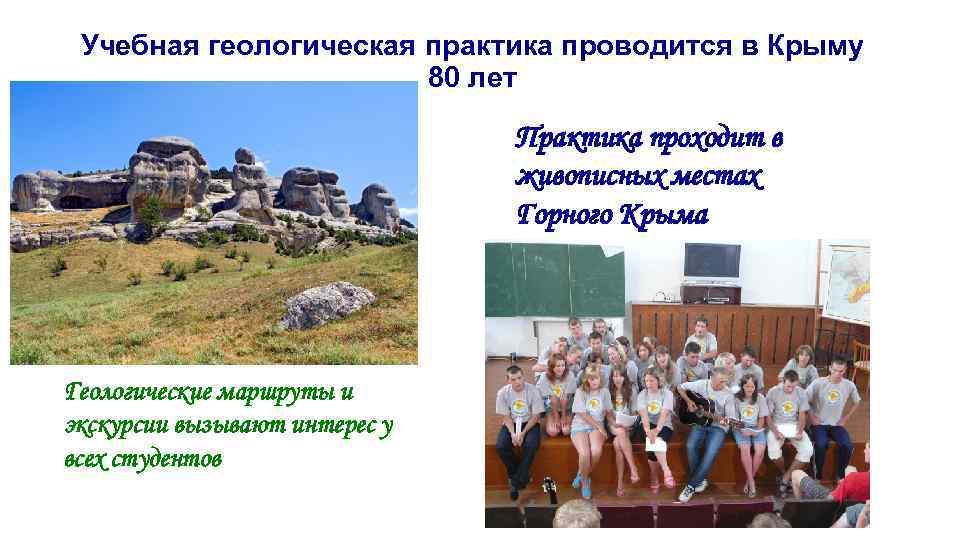 Учебная геологическая практика проводится в Крыму 80 лет

Практика проходит в живописных местах Горного Крыма

Геологические маршруты и экскурсии вызывают интерес у всех студентов